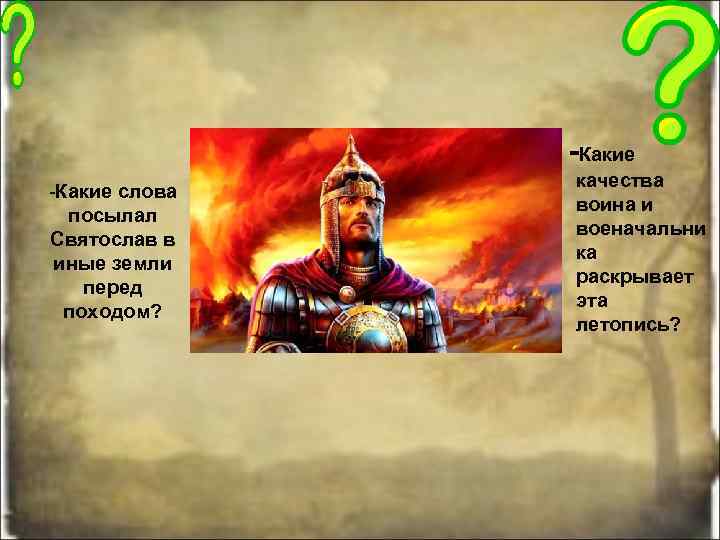 ?

?

-Какие слова посылал Святослав в иные земли перед походом?

-Какие качества воина и военачальника раскрывает эта летопись?